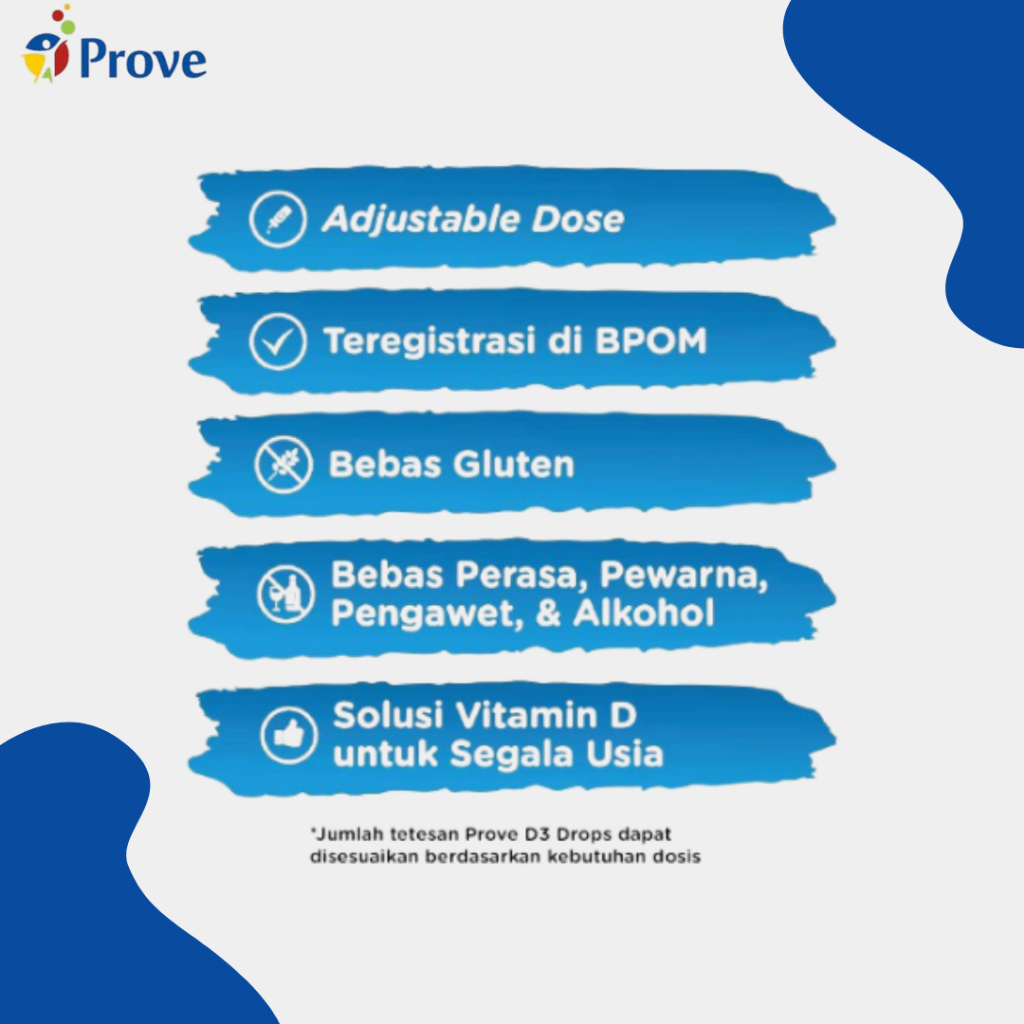 Prove

Adjustable Dose

Teregistrasi di BPOM

Bebas Gluten

Bebas Perasa, Pewarna, Pengawet, & Alkohol

Solusi Vitamin D untuk Segala Usia

*Jumlah tetesan Prove D3 Drops dapat disesuaikan berdasarkan kebutuhan dosis